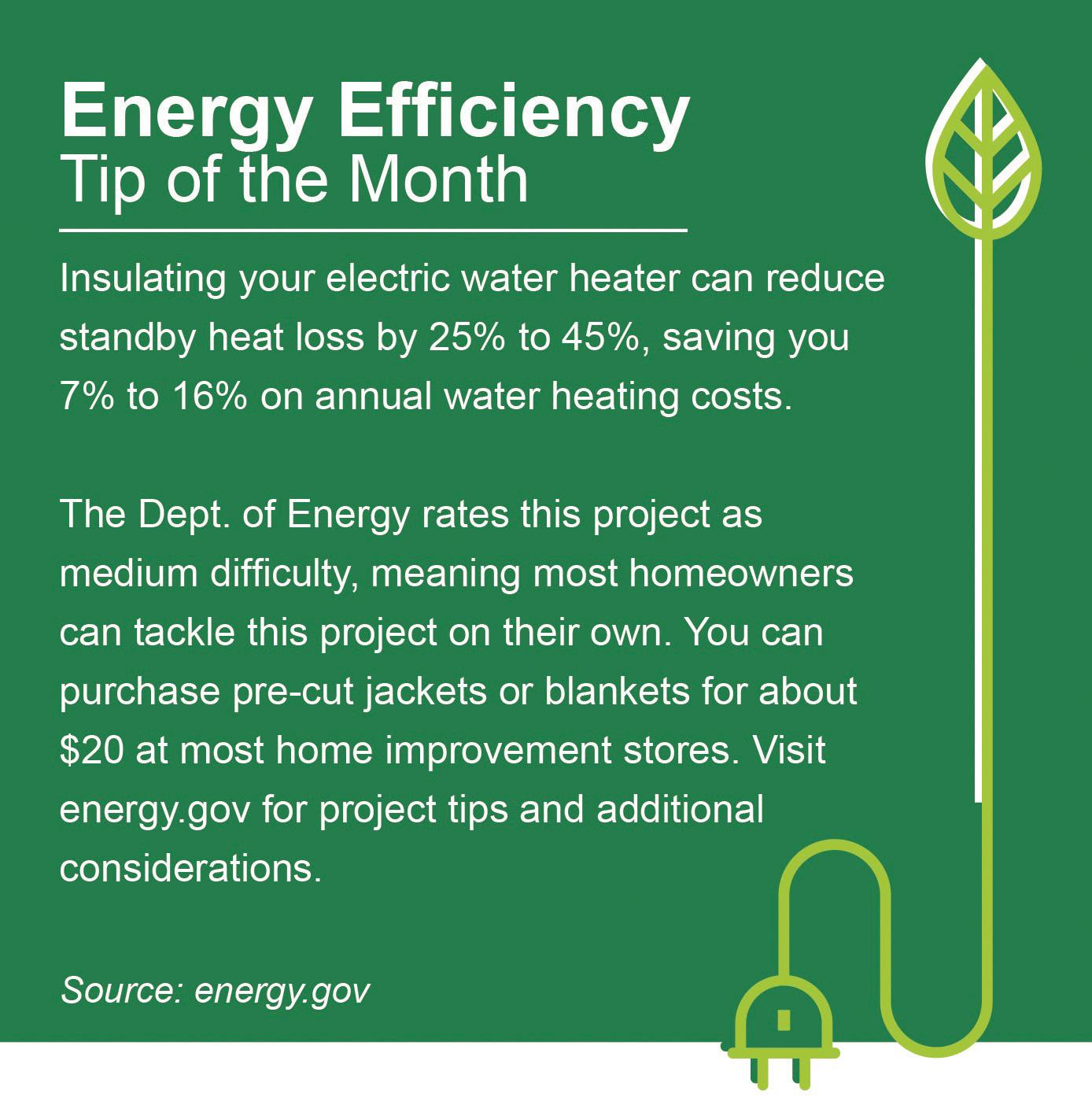 Energy Efficiency
Tip of the Month

Insulating your electric water heater can reduce standby heat loss by 25% to 45%, saving you 7% to 16% on annual water heating costs.

The Dept. of Energy rates this project as medium difficulty, meaning most homeowners can tackle this project on their own. You can purchase pre-cut jackets or blankets for about \$20 at most home improvement stores. Visit energy.gov for project tips and additional considerations.

Source: energy.gov